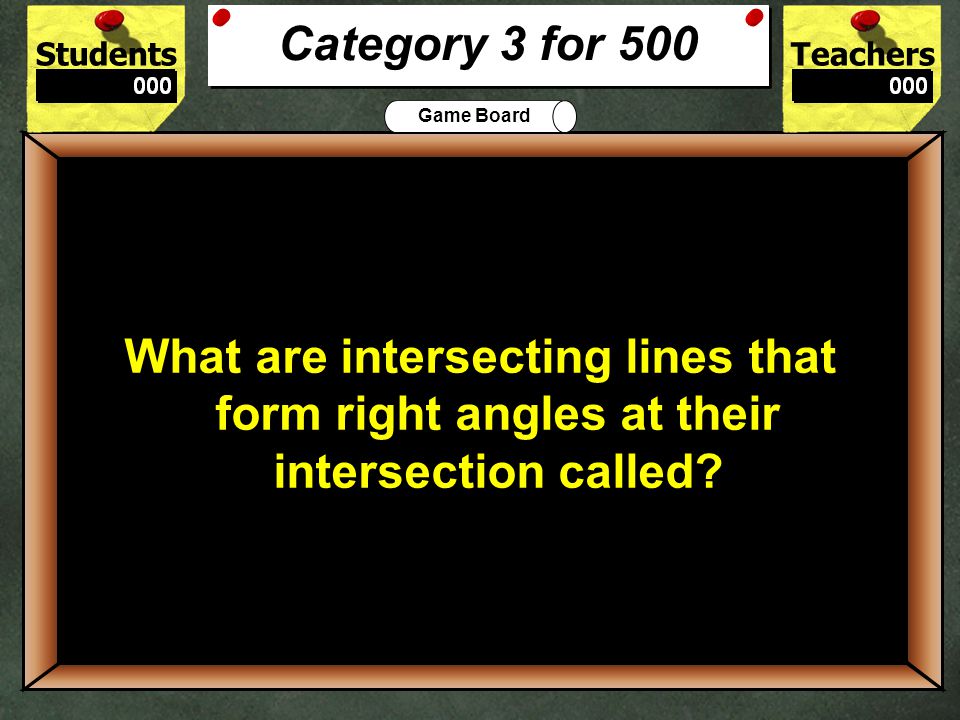 Students
000

Category 3 for 500

Teachers
000

Game Board

What are intersecting lines that form right angles at their intersection called?